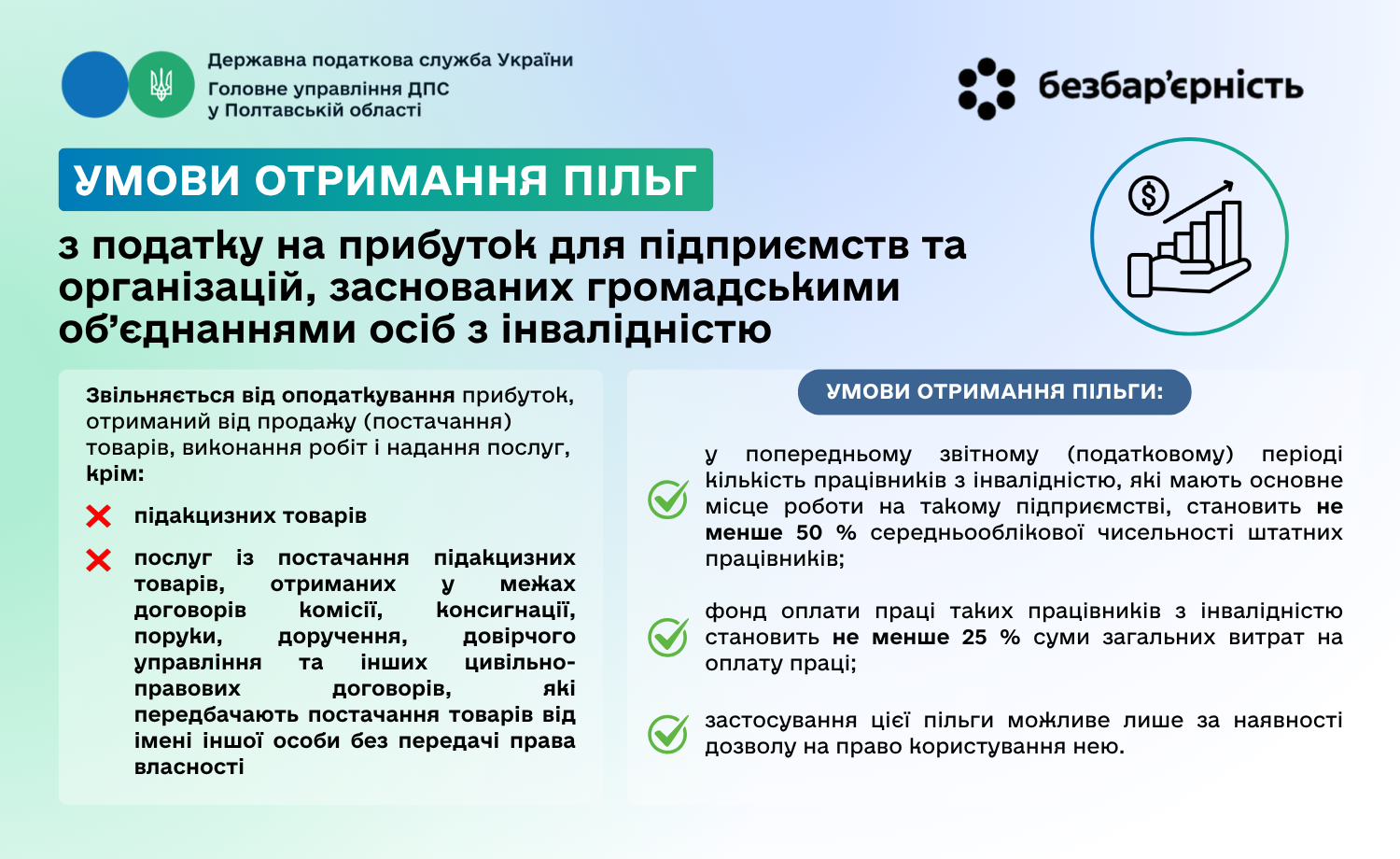 Державна податкова служба України
Головне управління ДПС у Полтавській області

безбар'єрність

УМОВИ ОТРИМАННЯ ПІЛЬГ

з податку на прибуток для підприємств та організацій, заснованих громадськими об'єднаннями осіб з інвалідністю

Звільняється від оподаткування прибуток, отриманий від продажу (постачання) товарів, виконання робіт і надання послуг, крім:

підакцизних товарів

послуг із постачання підакцизних товарів, отриманих у межах договорів комісії, консигнації, поруки, доручення, довірчого управління та інших цивільно-правових договорів, які передбачають постачання товарів від імені іншої особи без передачі права власності

УМОВИ ОТРИМАННЯ ПІЛЬГИ:

у попередньому звітному (податковому) періоді кількість працівників з інвалідністю, які мають основне місце роботи на такому підприємстві, становить не менше 50 % середньооблікової чисельності штатних працівників;

фонд оплати праці таких працівників з інвалідністю становить не менше 25 % суми загальних витрат на оплату праці;

застосування цієї пільги можливе лише за наявності дозволу на право користування нею.